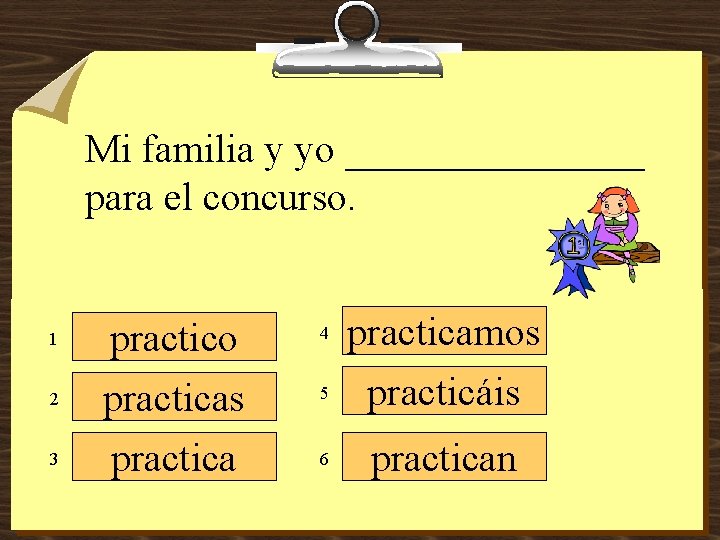 Mi familia y yo ________________ para el concurso.

1st

1 practico

2 practicas

3 practica

4 practicamos

5 practicáis

6 practican